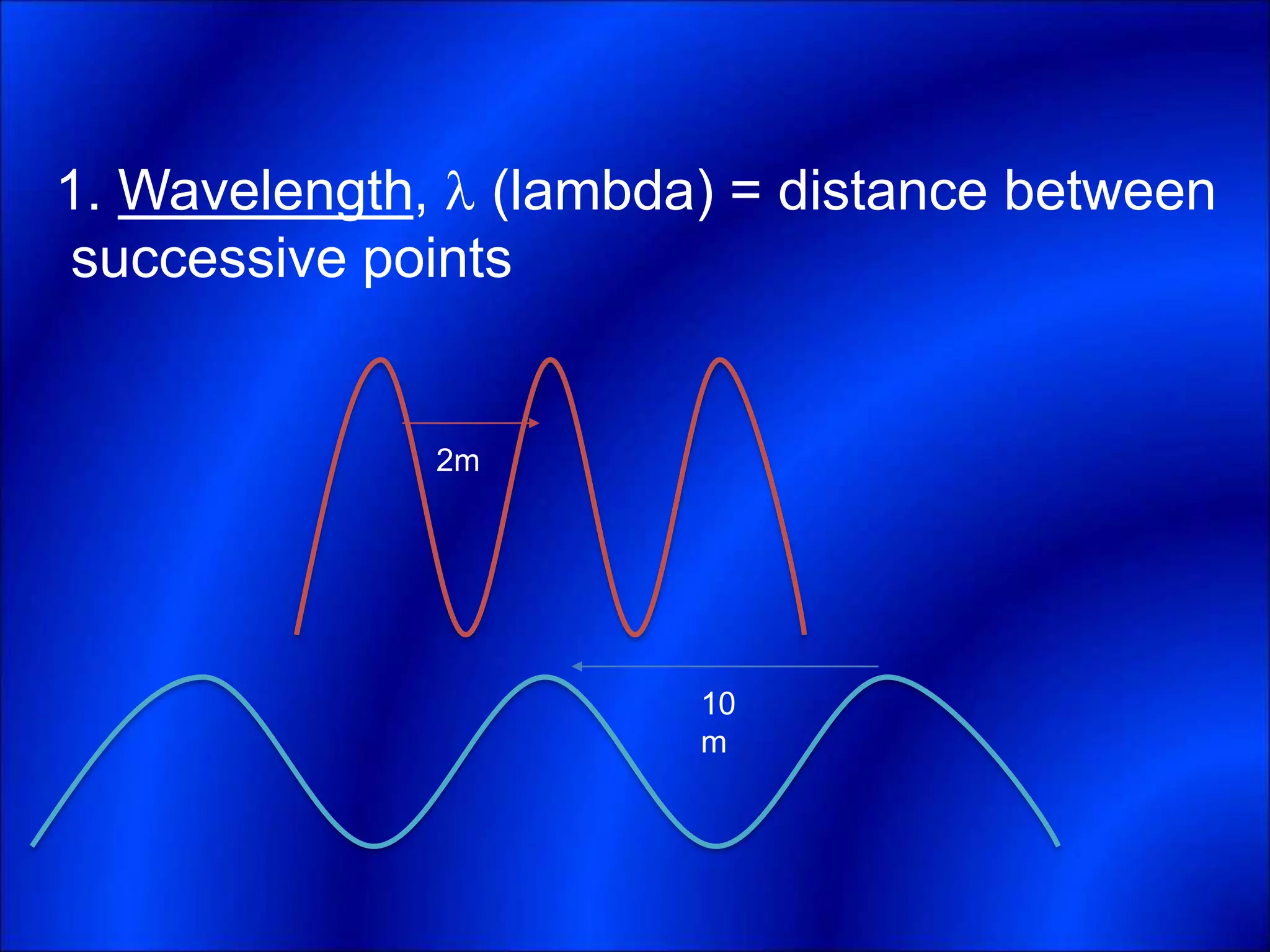 1. Wavelength, $\lambda$ (lambda) = distance between successive points

2m

10
m